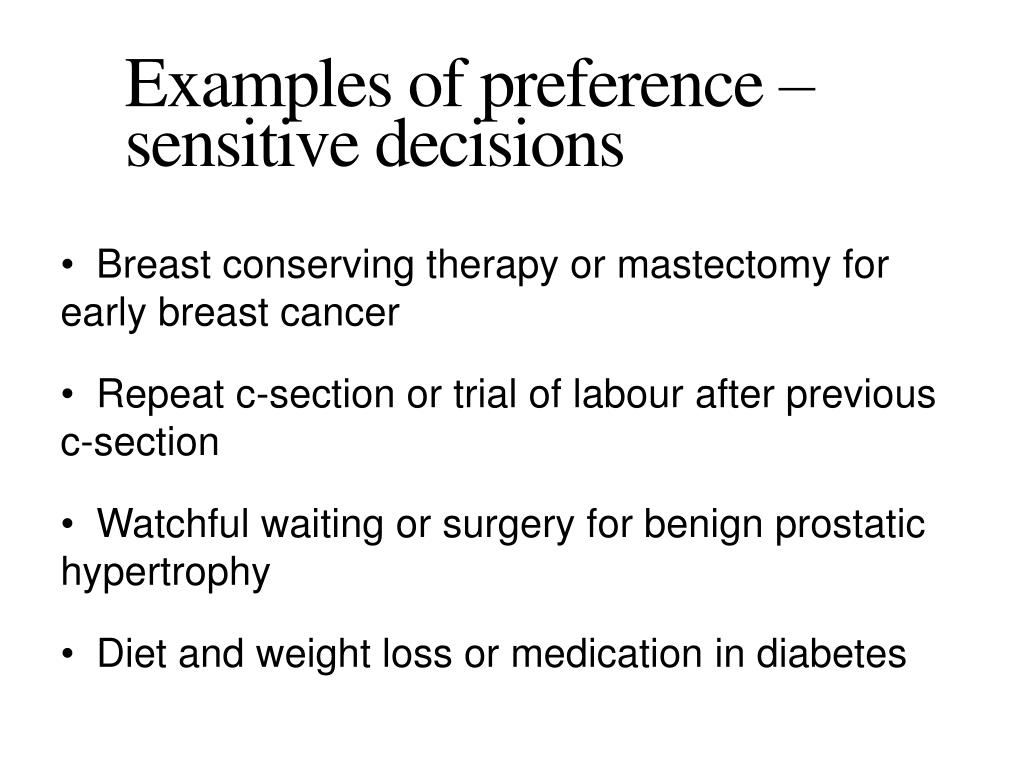 Examples of preference – sensitive decisions

• Breast conserving therapy or mastectomy for early breast cancer

• Repeat c-section or trial of labour after previous c-section

• Watchful waiting or surgery for benign prostatic hypertrophy

• Diet and weight loss or medication in diabetes